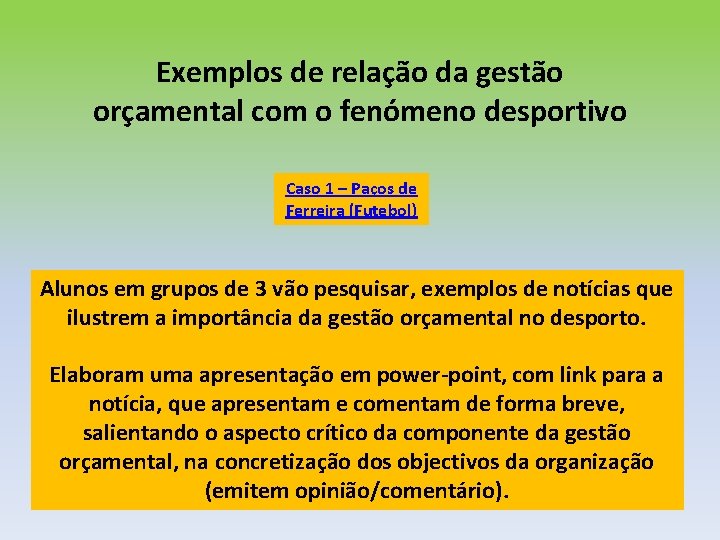 Exemplos de relação da gestão orçamental com o fenómeno desportivo

Caso 1 – Paços de Ferreira (Futebol)

Alunos em grupos de 3 vão pesquisar, exemplos de notícias que ilustrem a importância da gestão orçamental no desporto.

Elaboram uma apresentação em power-point, com link para a notícia, que apresentam e comentam de forma breve, salientando o aspecto crítico da componente da gestão orçamental, na concretização dos objectivos da organização (emitem opinião/comentário).